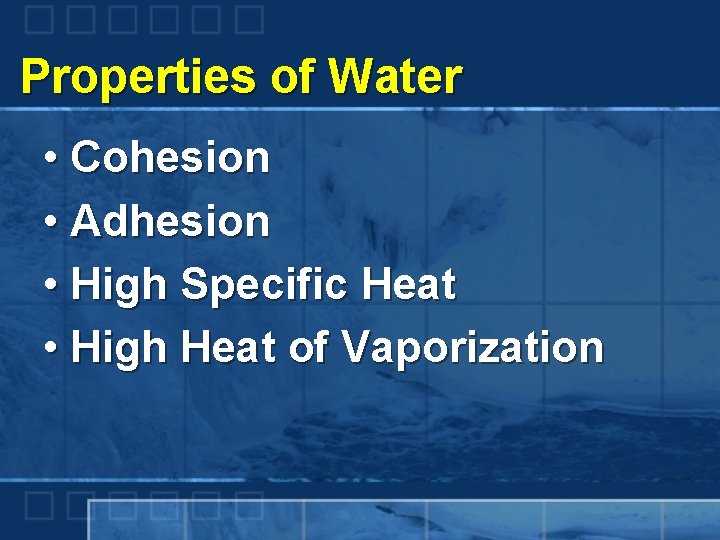 Properties of Water

• Cohesion
• Adhesion
• High Specific Heat
• High Heat of Vaporization